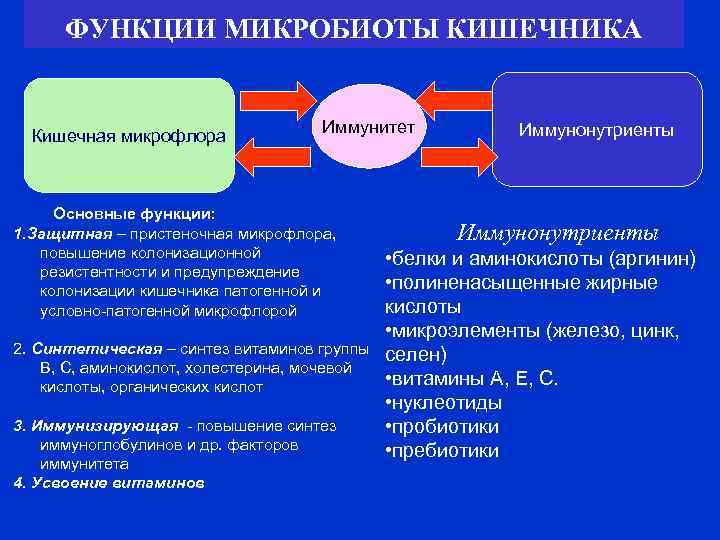 ФУНКЦИИ МИКРОБИОТЫ КИШЕЧНИКА

Кишечная микрофлора

Иммунитет

Иммунонутриенты

Основные функции:
1.Защитная – пристеночная микрофлора, повышение колонизационной резистентности и предупреждение колонизации кишечника патогенной и условно-патогенной микрофлорой

2. Синтетическая – синтез витаминов группы В, С, аминокислот, холестерина, мочевой кислоты, органических кислот

3. Иммунизирующая - повышение синтез иммуноглобулинов и др. факторов иммунитета
4. Усвоение витаминов

Иммунонутриенты
•белки и аминокислоты (аргинин)
•полиненасыщенные жирные кислоты
•микроэлементы (железо, цинк, селен)
•витамины А, Е, С.
•нуклеотиды
•пробиотики
•пребиотики